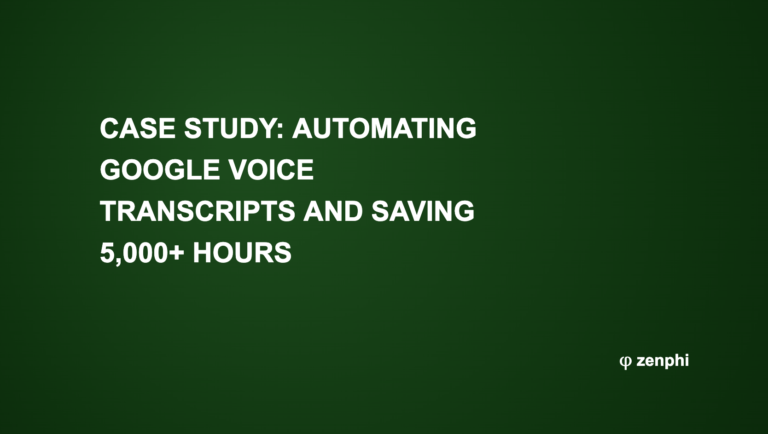 CASE STUDY: AUTOMATING GOOGLE VOICE TRANSCRIPTS AND SAVING 5,000+ HOURS

φ zenphi